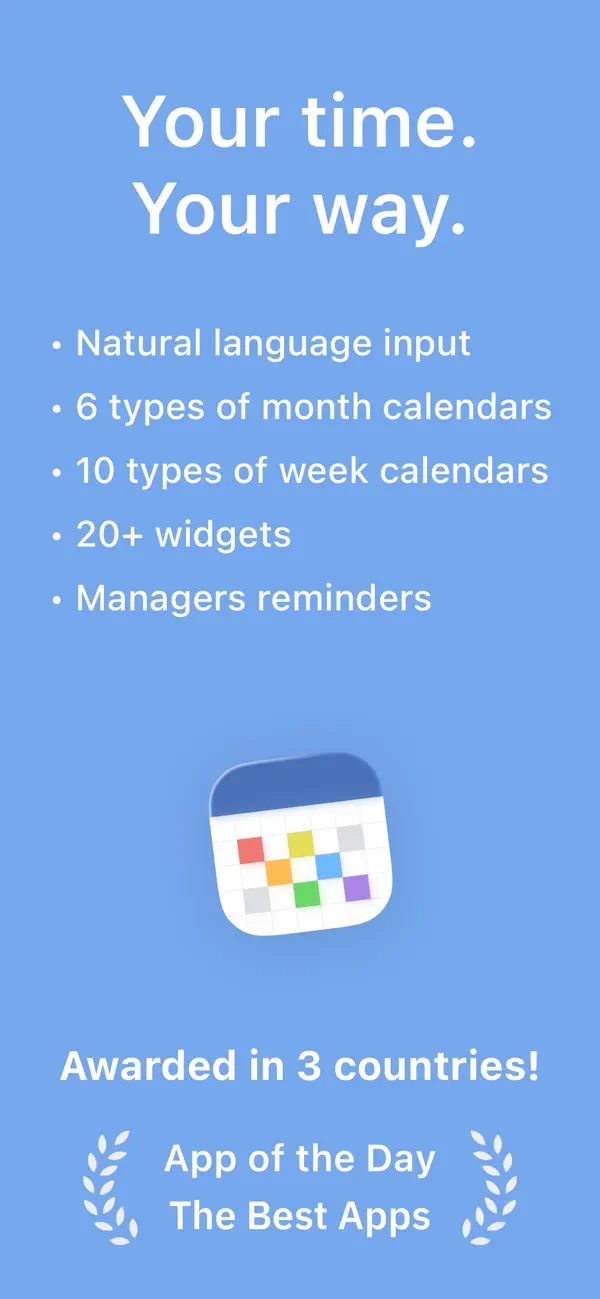 Your time.
Your way.

• Natural language input
• 6 types of month calendars
• 10 types of week calendars
• 20+ widgets
• Managers reminders

Awarded in 3 countries!

App of the Day
The Best Apps